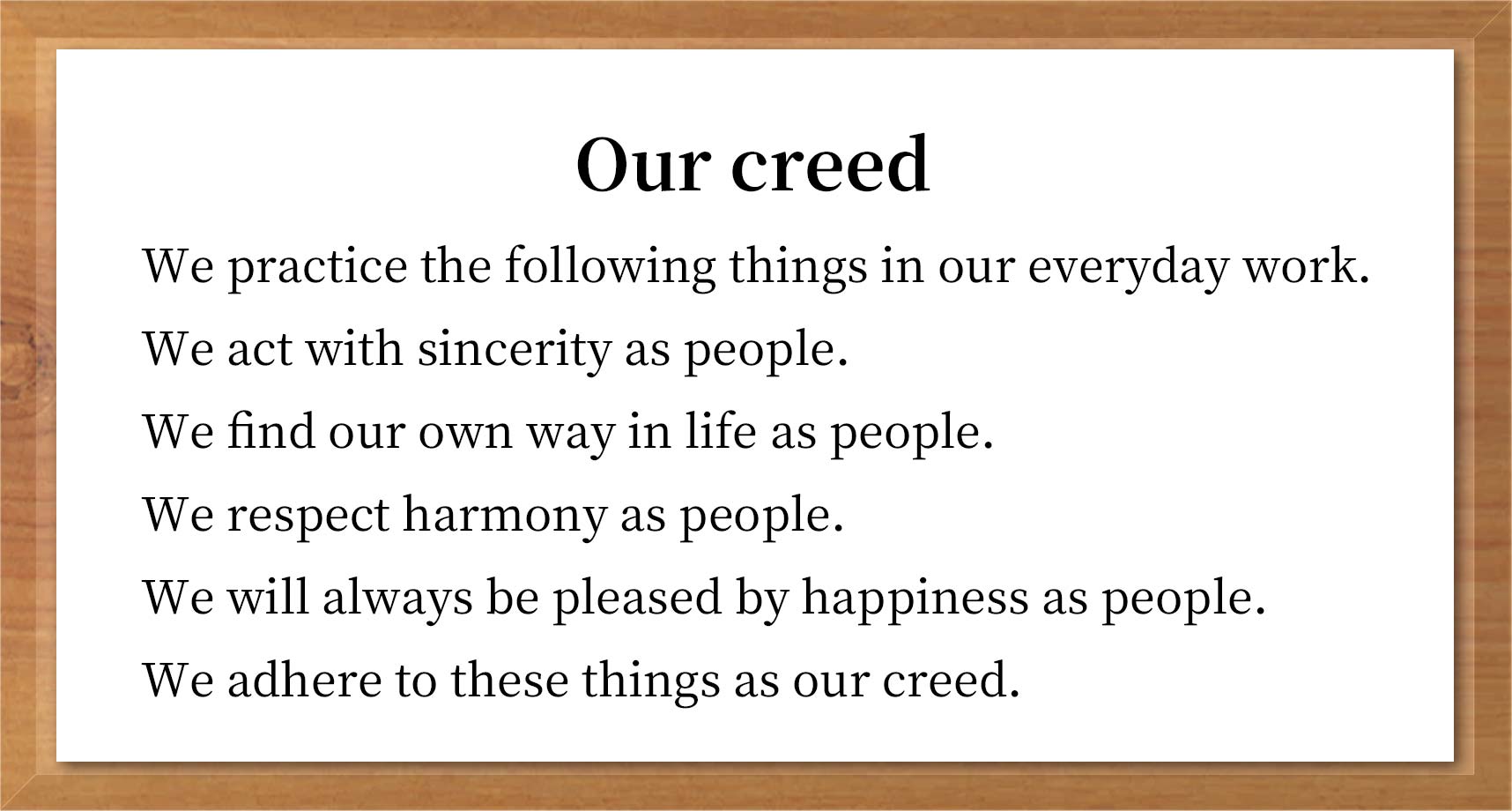 Our creed

We practice the following things in our everyday work.

We act with sincerity as people.

We find our own way in life as people.

We respect harmony as people.

We will always be pleased by happiness as people.

We adhere to these things as our creed.